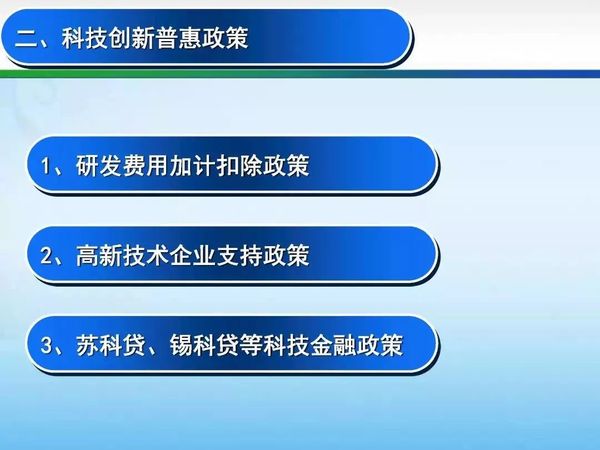 二、科技创新普惠政策

1、研发费用加计扣除政策

2、高新技术企业支持政策

3、苏科贷、锡科贷等科技金融政策